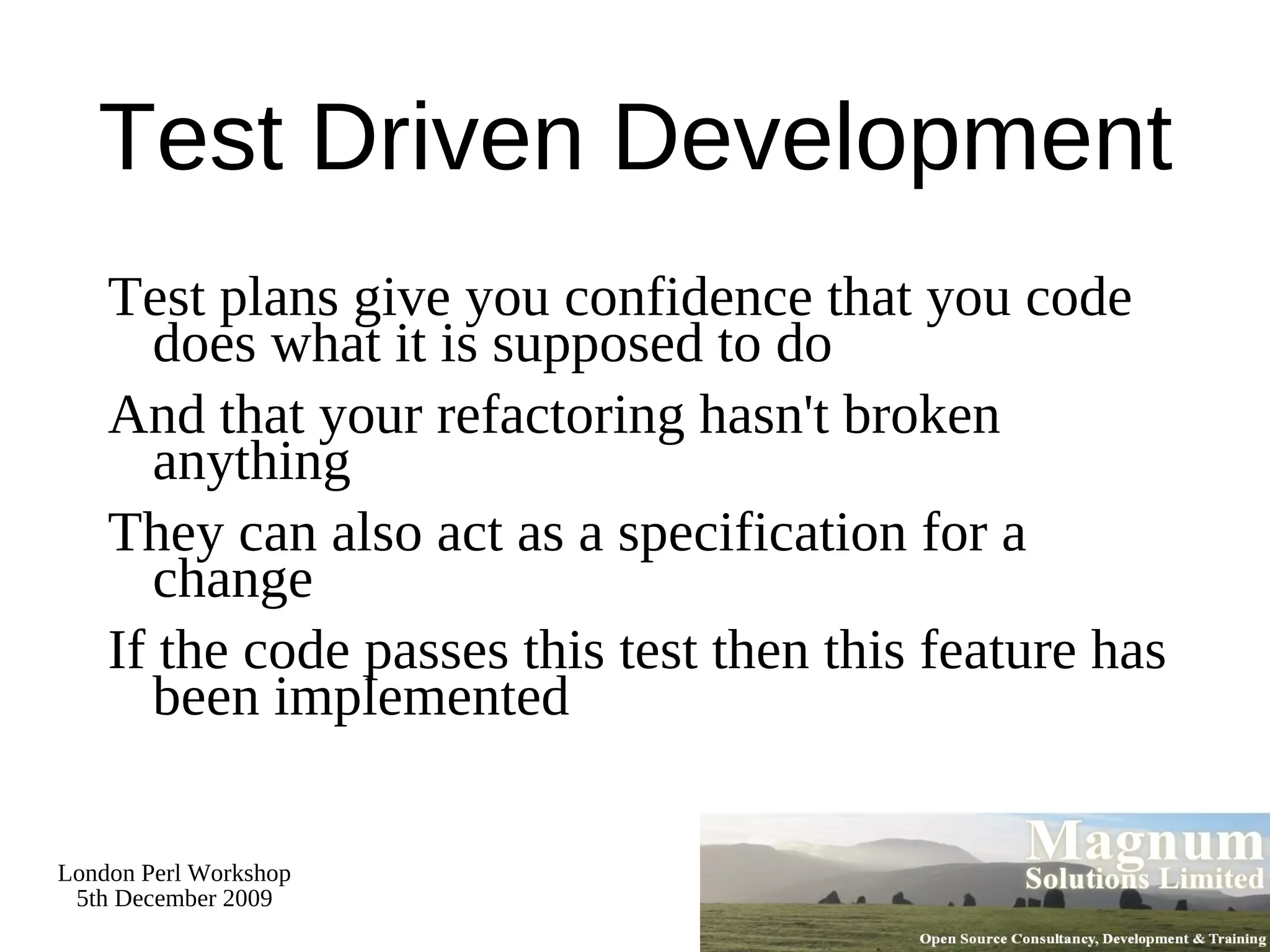 Test Driven Development

Test plans give you confidence that you code does what it is supposed to do

And that your refactoring hasn't broken anything

They can also act as a specification for a change

If the code passes this test then this feature has been implemented

London Perl Workshop
5th December 2009

Magnum
Solutions Limited
Open Source Consultancy, Development & Training